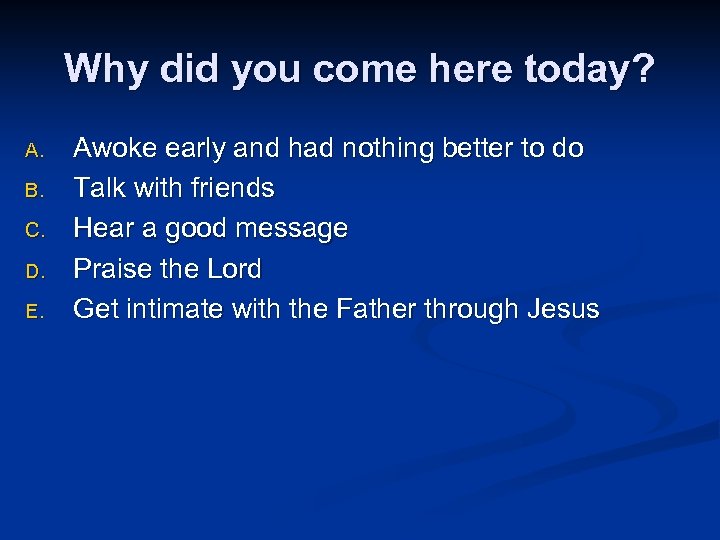 Why did you come here today?

A. Awoke early and had nothing better to do
B. Talk with friends
C. Hear a good message
D. Praise the Lord
E. Get intimate with the Father through Jesus